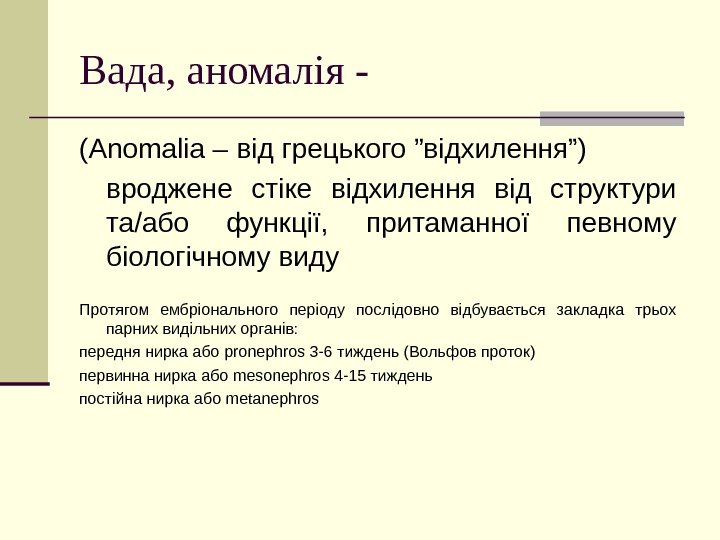 Вада, аномалія -

(Anomalia – від грецького ”відхилення”)

вроджене стіке відхилення від структури та/або функції, притаманної певному біологічному виду

Протягом ембріонального періоду послідовно відбувається закладка трьох парних видільних органів:

передня нирка або pronephros 3-6 тиждень (Вольфов проток)

первинна нирка або mesonephros 4-15 тиждень

постійна нирка або metanephros